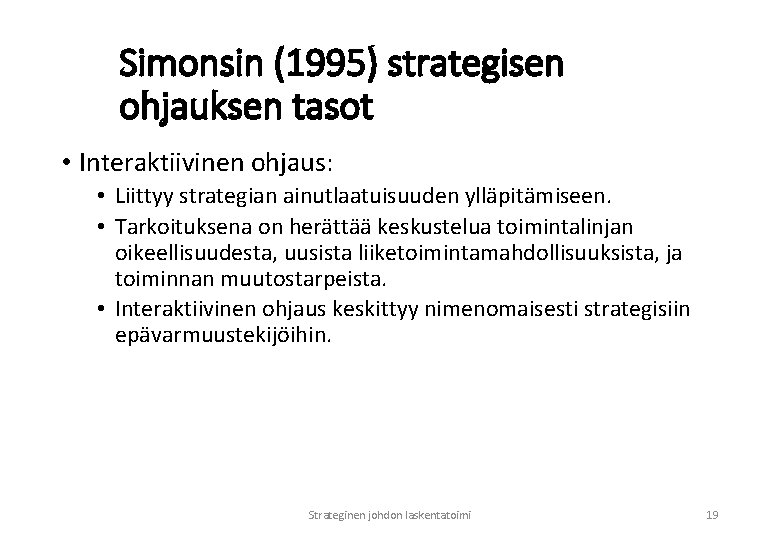 Simonsin (1995) strategisen ohjauksen tasot

• Interaktiivinen ohjaus:
  • Liittyy strategian ainutlaatuisuuden ylläpitämiseen.
  • Tarkoituksena on herättää keskustelua toimintalinjan oikeellisuudesta, uusista liiketoimintamahdollisuuksista, ja toiminnan muutostarpeista.
  • Interaktiivinen ohjaus keskittyy nimenomaisesti strategisiin epävarmuustekijöihin.

Strateginen johdon laskentatoimi

19